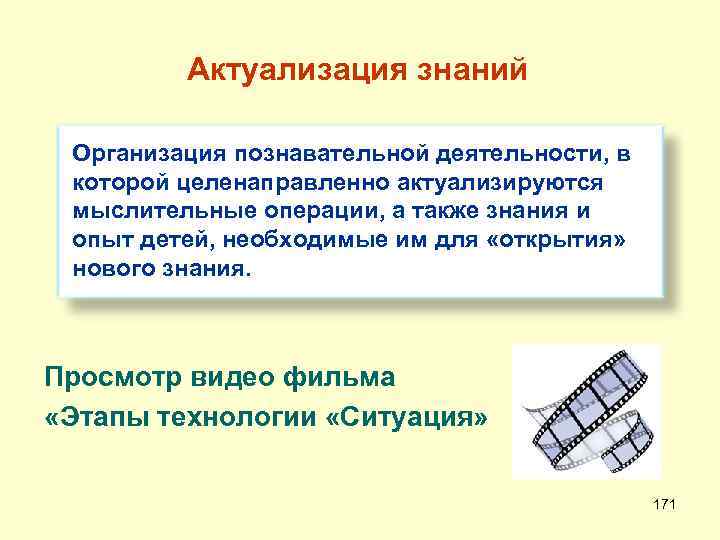 Актуализация знаний

Организация познавательной деятельности, в которой целенаправленно актуализируются мыслительные операции, а также знания и опыт детей, необходимые им для «открытия» нового знания.

Просмотр видео фильма «Этапы технологии «Ситуация»

171